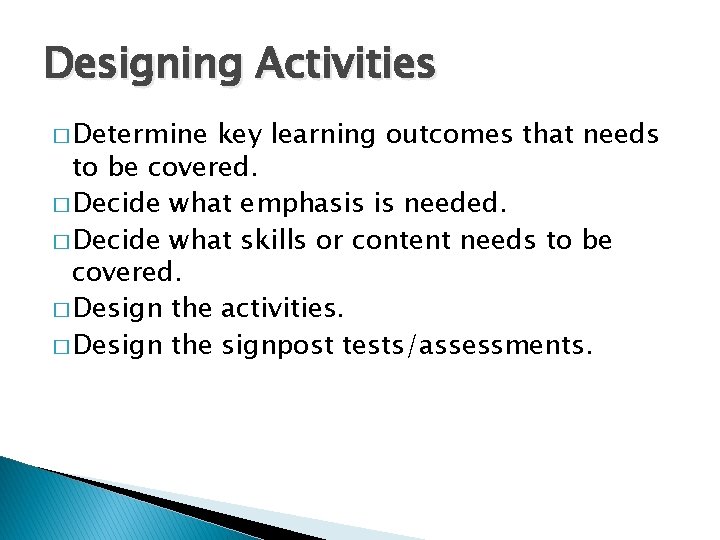 Designing Activities

□ Determine key learning outcomes that needs to be covered.
□ Decide what emphasis is needed.
□ Decide what skills or content needs to be covered.
□ Design the activities.
□ Design the signpost tests/assessments.